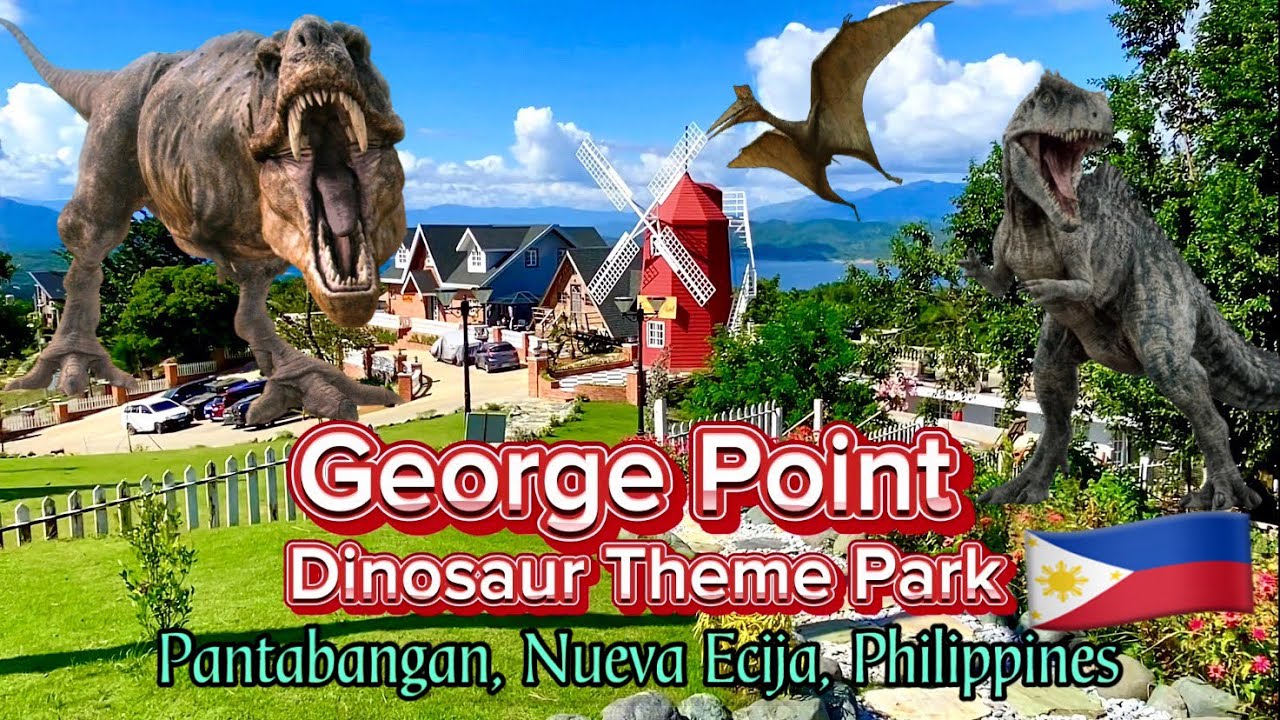 George Point
Dinosaur Theme Park
Pantabangan, Nueva Ecija, Philippines